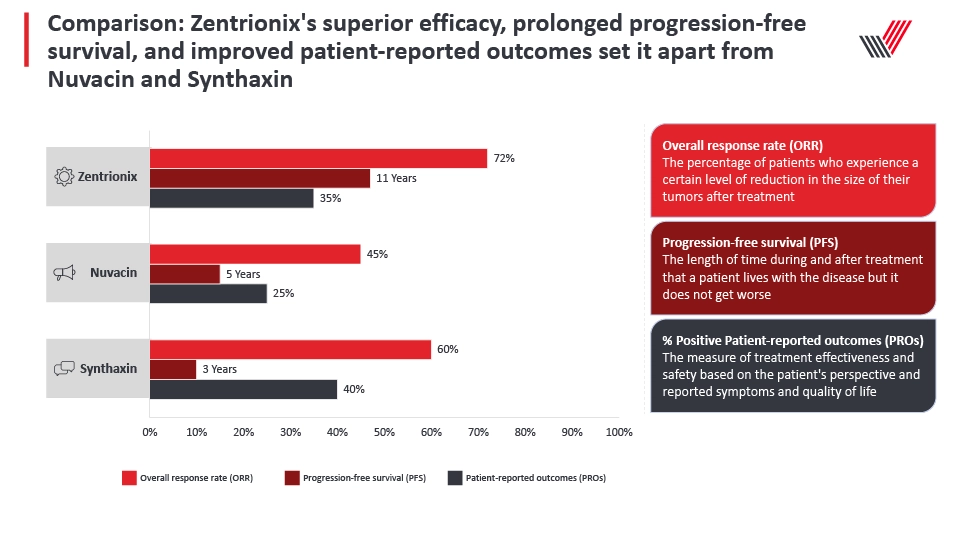 Comparison: Zentrionix's superior efficacy, prolonged progression-free survival, and improved patient-reported outcomes set it apart from Nuvacin and Synthaxin

Zentrionix
72%
11 Years
35%

Nuvacin
45%
5 Years
25%

Synthaxin
60%
3 Years
40%

0% 10% 20% 30% 40% 50% 60% 70% 80% 90% 100%

Overall response rate (ORR)
Progression-free survival (PFS)
Patient-reported outcomes (PROs)

Overall response rate (ORR)
The percentage of patients who experience a certain level of reduction in the size of their tumors after treatment

Progression-free survival (PFS)
The length of time during and after treatment that a patient lives with the disease but it does not get worse

% Positive Patient-reported outcomes (PROs)
The measure of treatment effectiveness and safety based on the patient's perspective and reported symptoms and quality of life